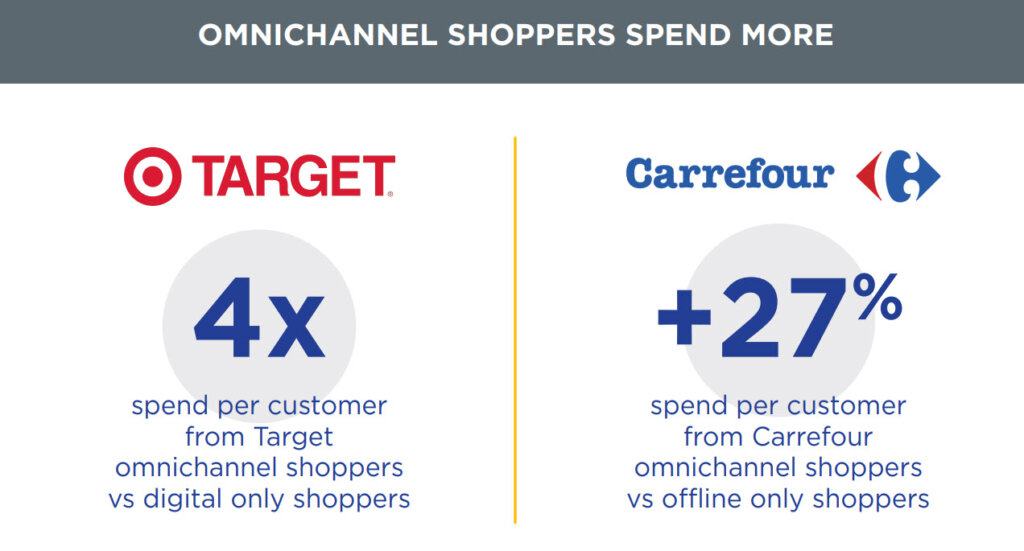 OMNICHANNEL SHOPPERS SPEND MORE

TARGET

4x

spend per customer from Target omnichannel shoppers vs digital only shoppers

Carrefour

+27%

spend per customer from Carrefour omnichannel shoppers vs offline only shoppers